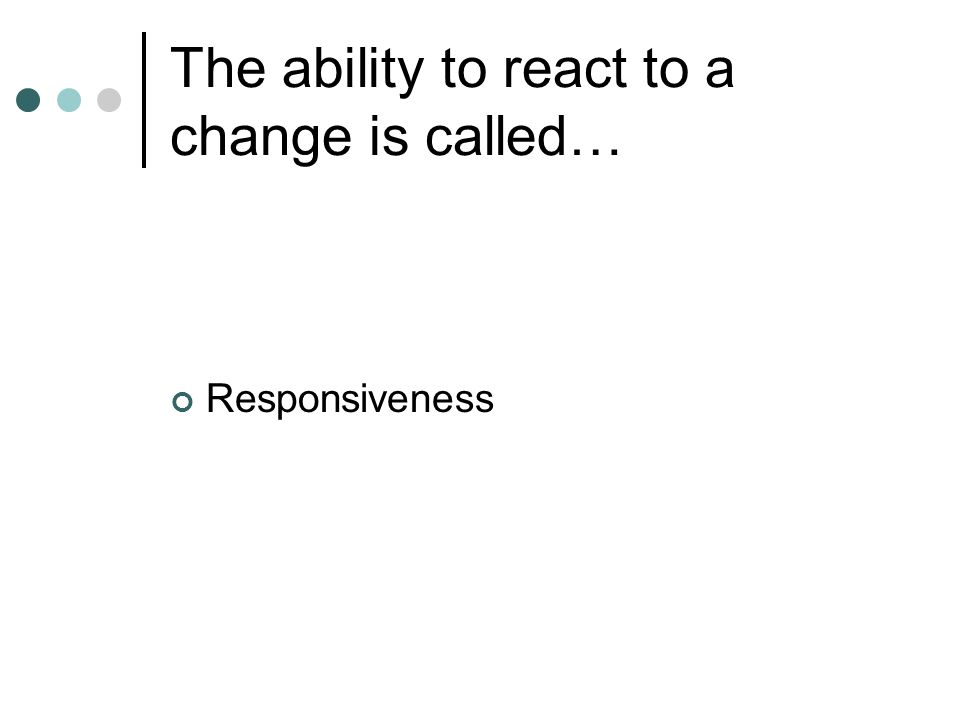 The ability to react to a change is called…

Responsiveness